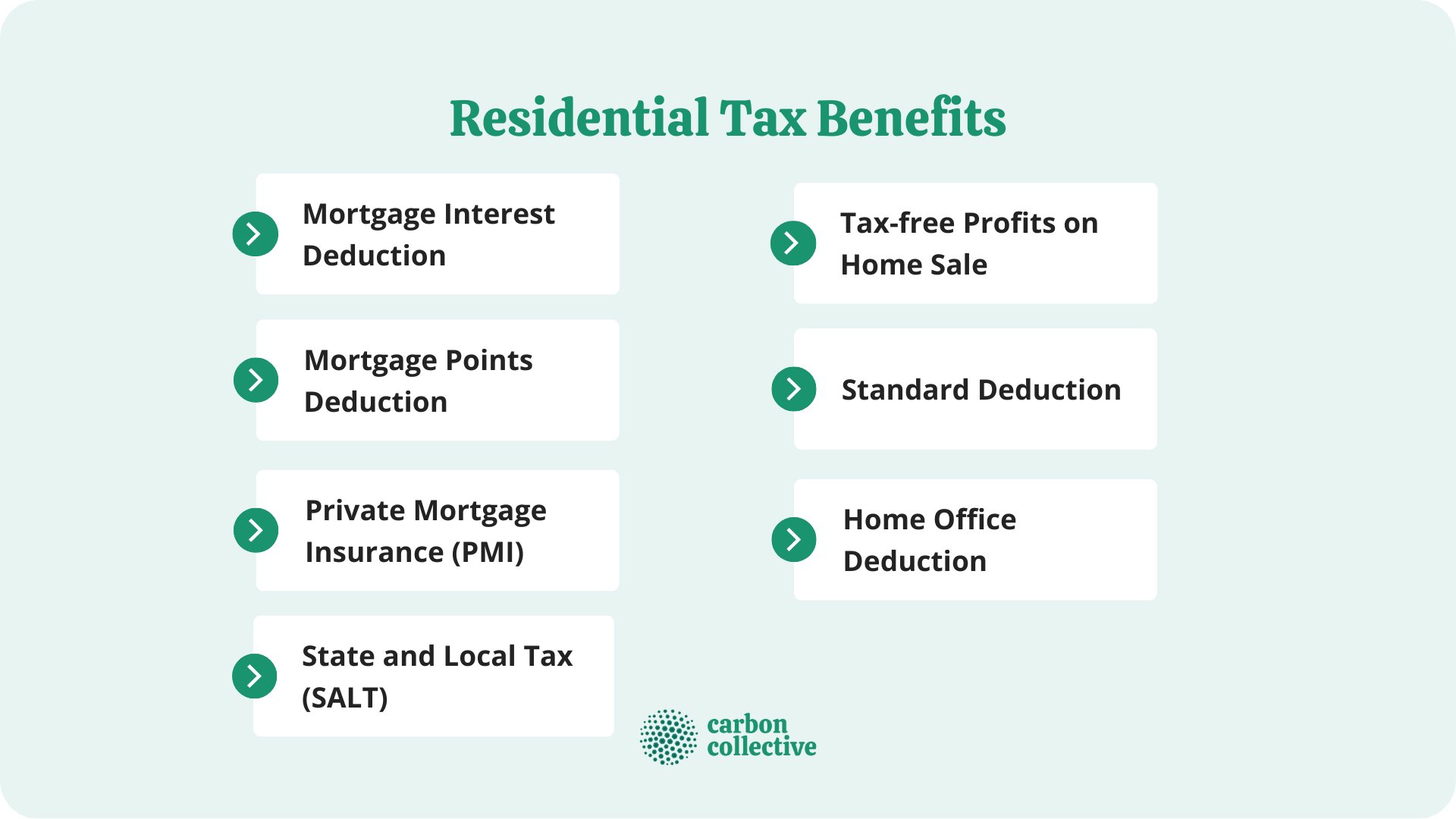 Residential Tax Benefits

Mortgage Interest Deduction

Mortgage Points Deduction

Private Mortgage Insurance (PMI)

State and Local Tax (SALT)

Tax-free Profits on Home Sale

Standard Deduction

Home Office Deduction

carbon collective